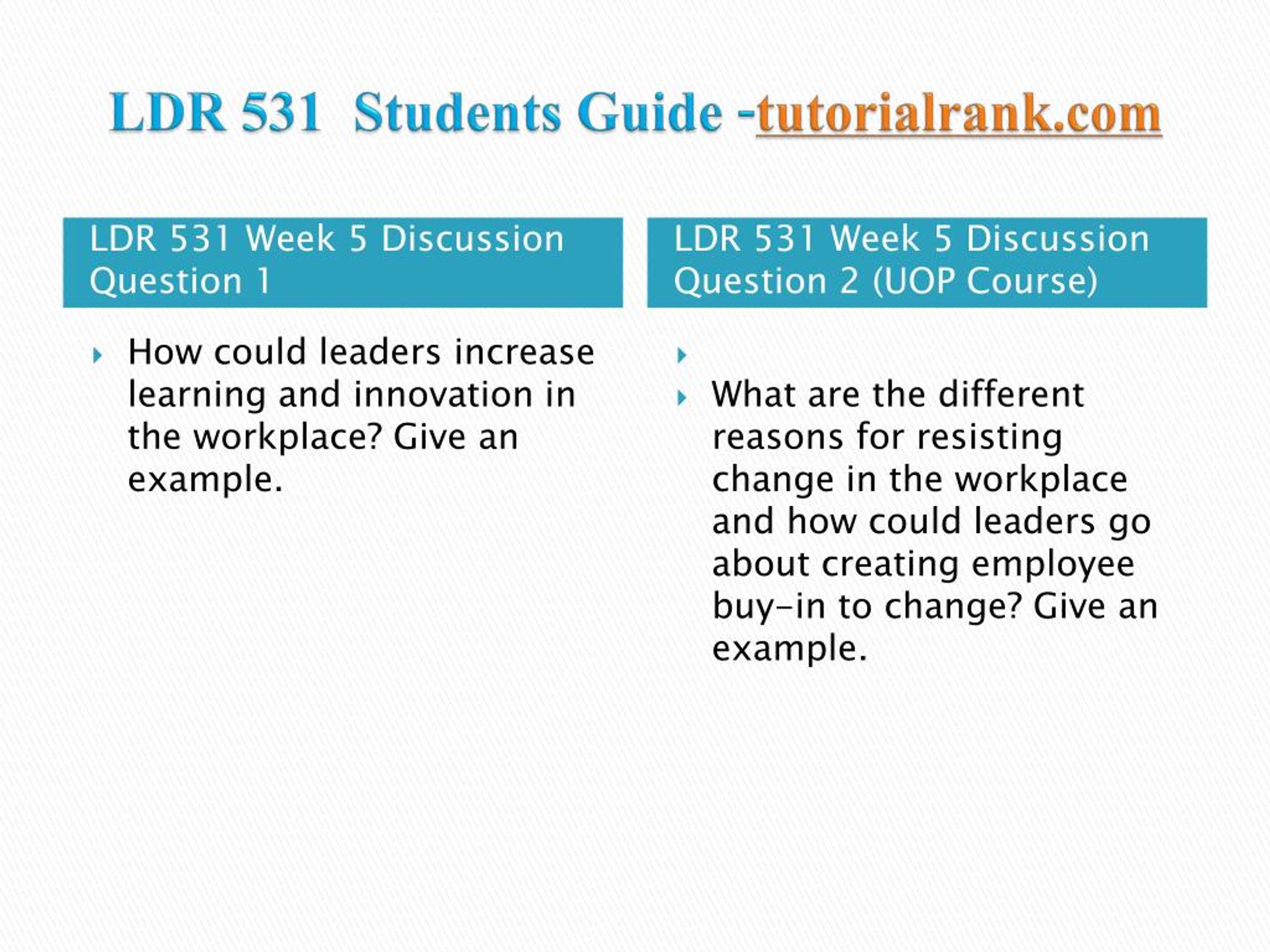 LDR 531  Students Guide -tutorialrank.com

LDR 531 Week 5 Discussion Question 1

How could leaders increase learning and innovation in the workplace? Give an example.

LDR 531 Week 5 Discussion Question 2 (UOP Course)

What are the different reasons for resisting change in the workplace and how could leaders go about creating employee buy-in to change? Give an example.